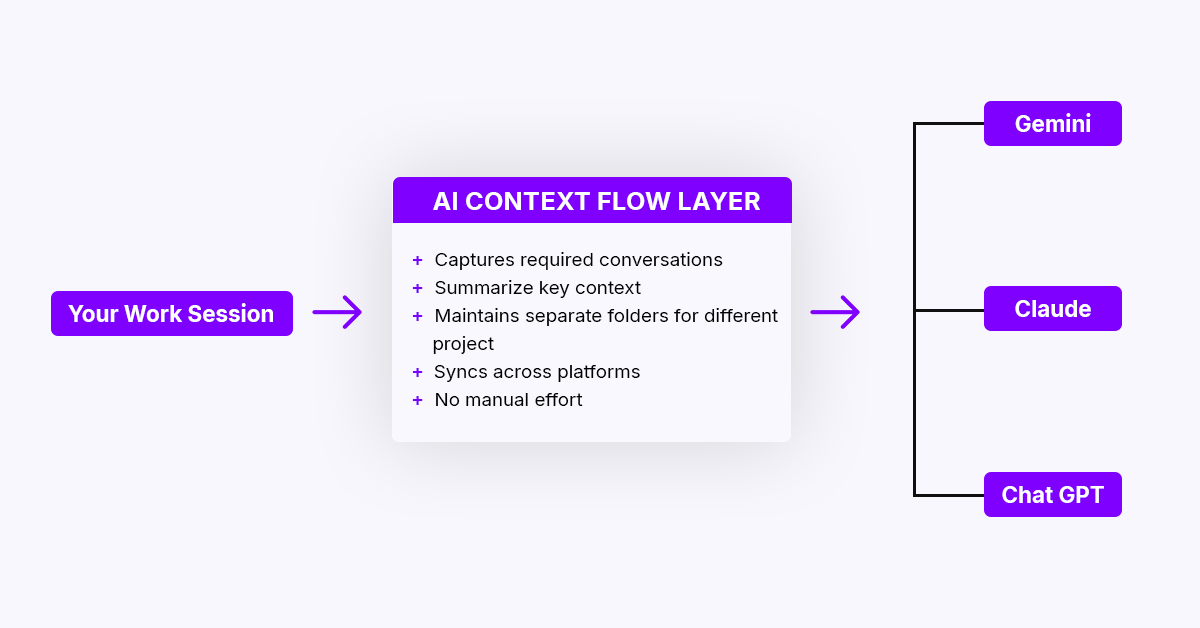 Your Work Session

AI CONTEXT FLOW LAYER

+ Captures required conversations
+ Summarize key context
+ Maintains separate folders for different project
+ Syncs across platforms
+ No manual effort

Gemini

Claude

Chat GPT